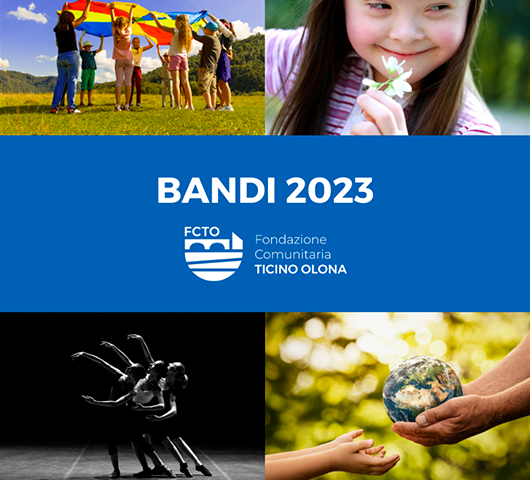 BANDI 2023

FCTO

Fondazione
Comunitaria
TICINO OLONA